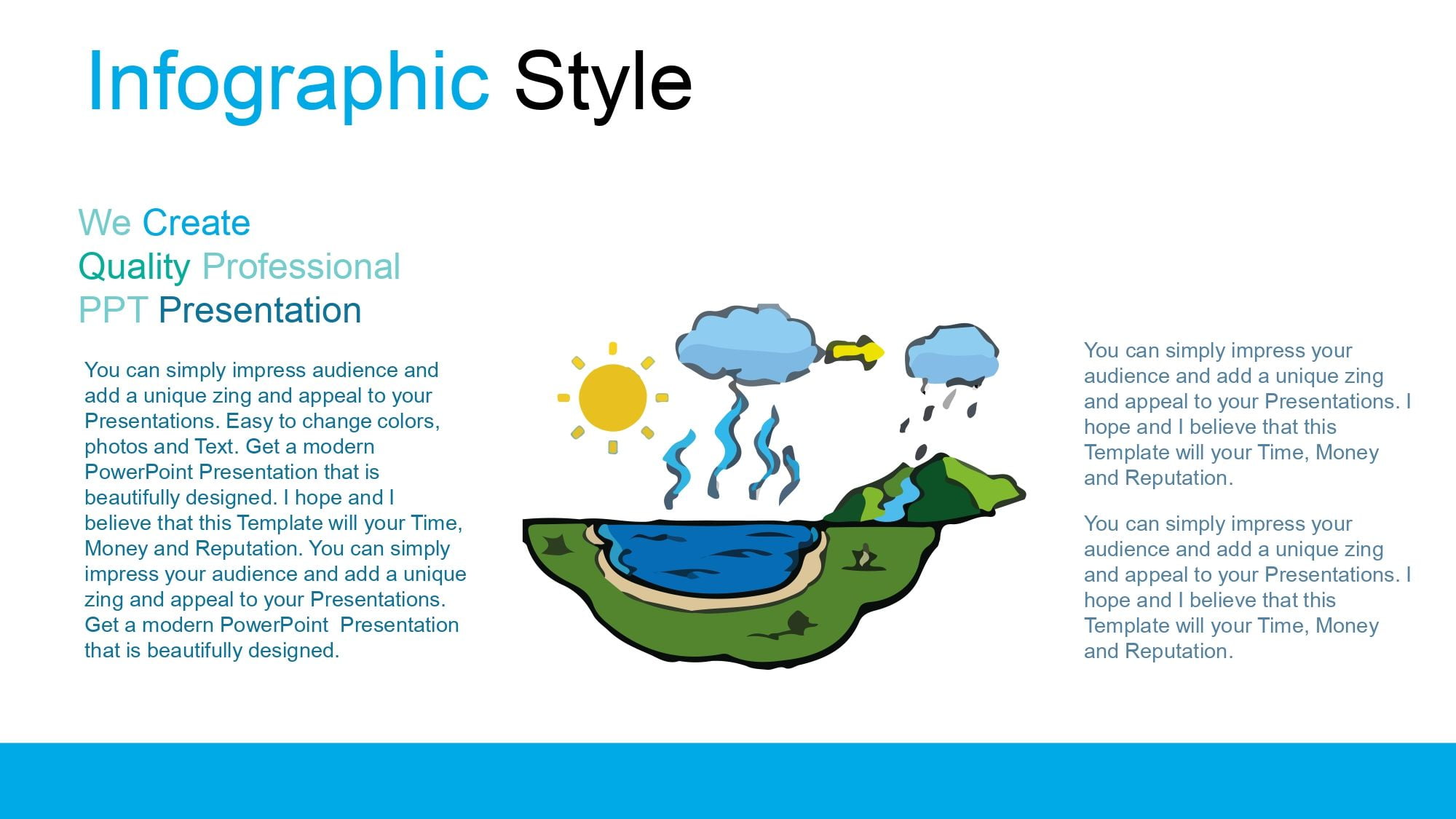 Infographic Style

We Create
Quality Professional
PPT Presentation

You can simply impress audience and add a unique zing and appeal to your Presentations. Easy to change colors, photos and Text. Get a modern PowerPoint Presentation that is beautifully designed. I hope and I believe that this Template will your Time, Money and Reputation. You can simply impress your audience and add a unique zing and appeal to your Presentations. Get a modern PowerPoint Presentation that is beautifully designed.

You can simply impress your audience and add a unique zing and appeal to your Presentations. I hope and I believe that this Template will your Time, Money and Reputation.

You can simply impress your audience and add a unique zing and appeal to your Presentations. I hope and I believe that this Template will your Time, Money and Reputation.